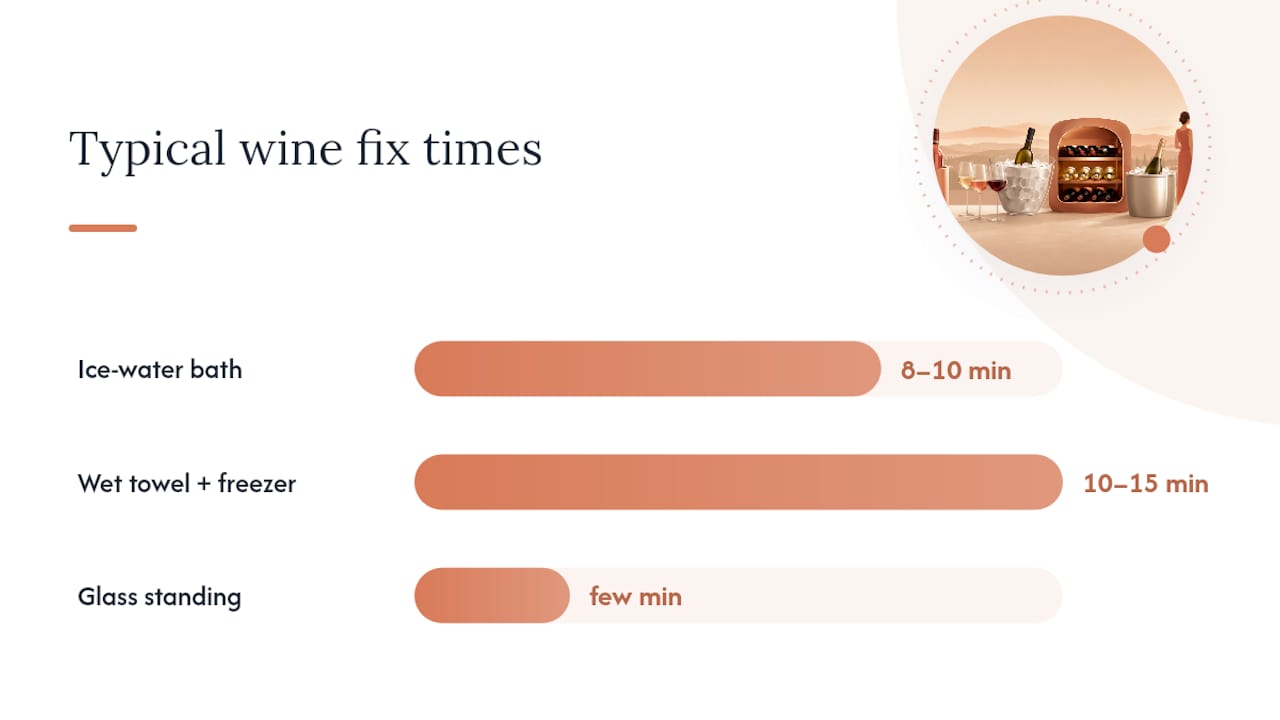 Typical wine fix times

Ice-water bath
8–10 min

Wet towel + freezer
10–15 min

Glass standing
few min